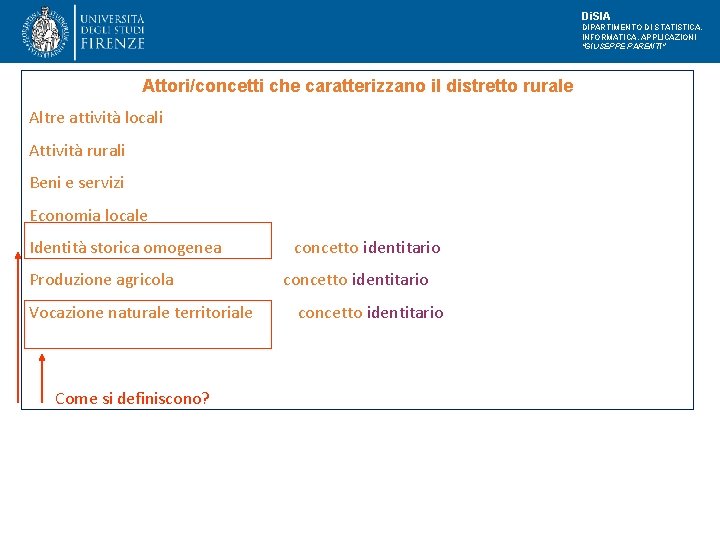 UNIVERSITÀ DEGLI STUDI FIRENZE

DiSIA
DIPARTIMENTO DI STATISTICA, INFORMATICA, APPLICAZIONI "GIUSEPPE PARENTI"

Attori/concetti che caratterizzano il distretto rurale

Altre attività locali

Attività rurali

Beni e servizi

Economia locale

Identità storica omogenea concetto identitario

Produzione agricola concetto identitario

Vocazione naturale territoriale concetto identitario

Come si definiscono?